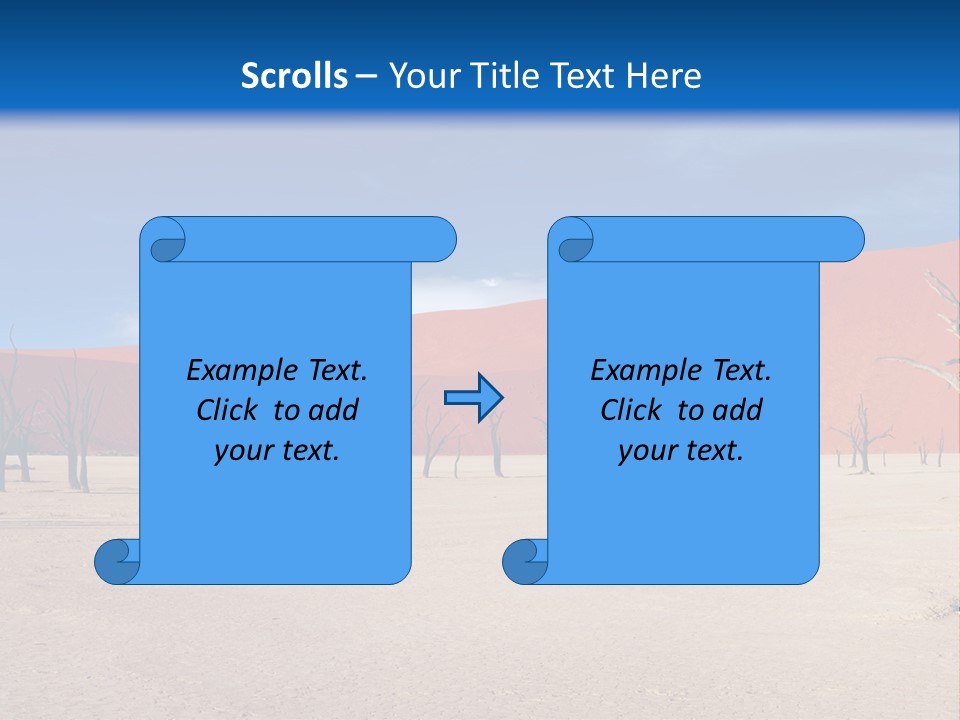 Scrolls – Your Title Text Here

Example Text. Click to add your text.

Example Text. Click to add your text.